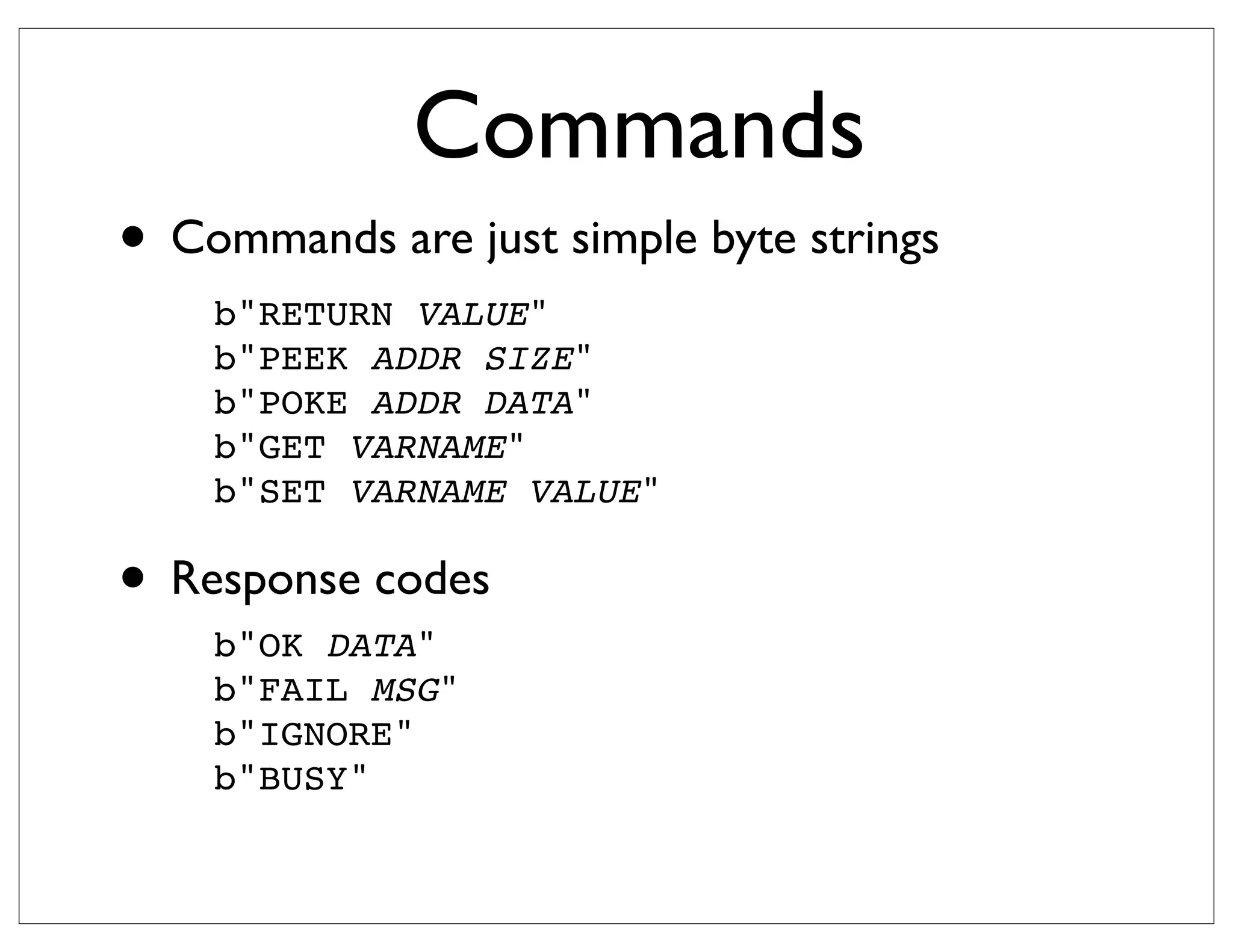 Commands

• Commands are just simple byte strings

b"RETURN VALUE"
b"PEEK ADDR SIZE"
b"POKE ADDR DATA"
b"GET VARNAME"
b"SET VARNAME VALUE"

• Response codes

b"OK DATA"
b"FAIL MSG"
b"IGNORE"
b"BUSY"